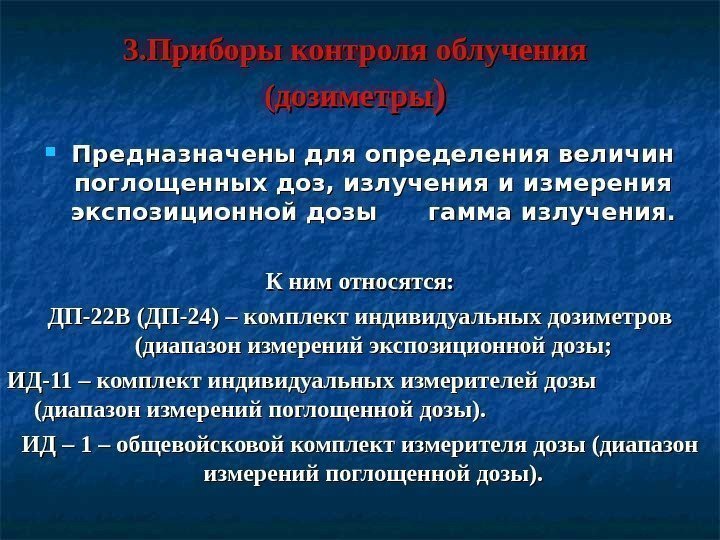 3.Приборы контроля облучения (дозиметры)

Предназначены для определения величин поглощенных доз, излучения и измерения экспозиционной дозы гамма излучения.

К ним относятся:
ДП-22В (ДП-24) – комплект индивидуальных дозиметров (диапазон измерений экспозиционной дозы;
ИД-11 – комплект индивидуальных измерителей дозы (диапазон измерений поглощенной дозы).
ИД – 1 – общевойсковой комплект измерителя дозы (диапазон измерений поглощенной дозы).